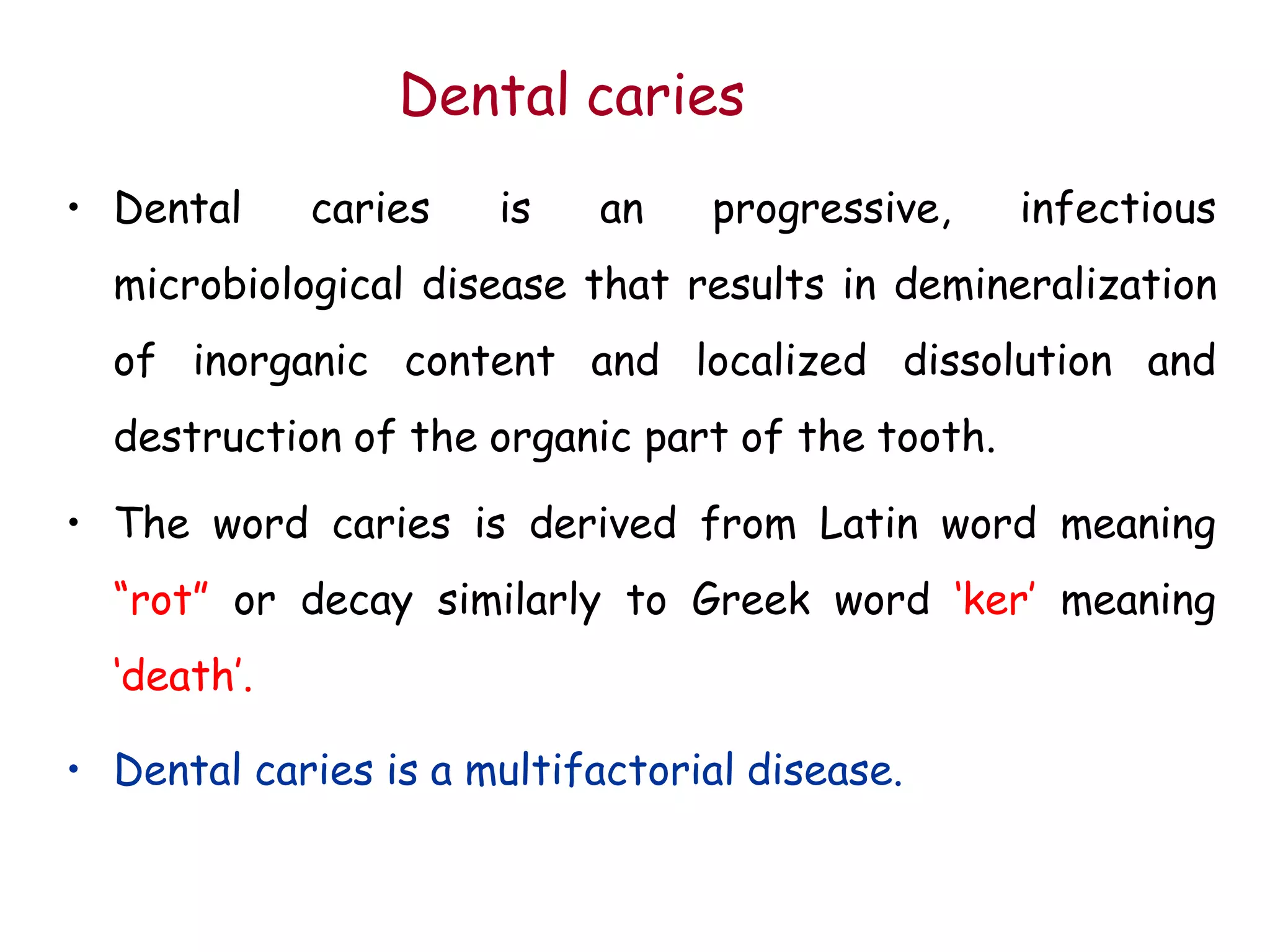 Dental caries

• Dental caries is an progressive, infectious microbiological disease that results in demineralization of inorganic content and localized dissolution and destruction of the organic part of the tooth.

• The word caries is derived from Latin word meaning “rot” or decay similarly to Greek word ‘ker’ meaning ‘death’.

• Dental caries is a multifactorial disease.